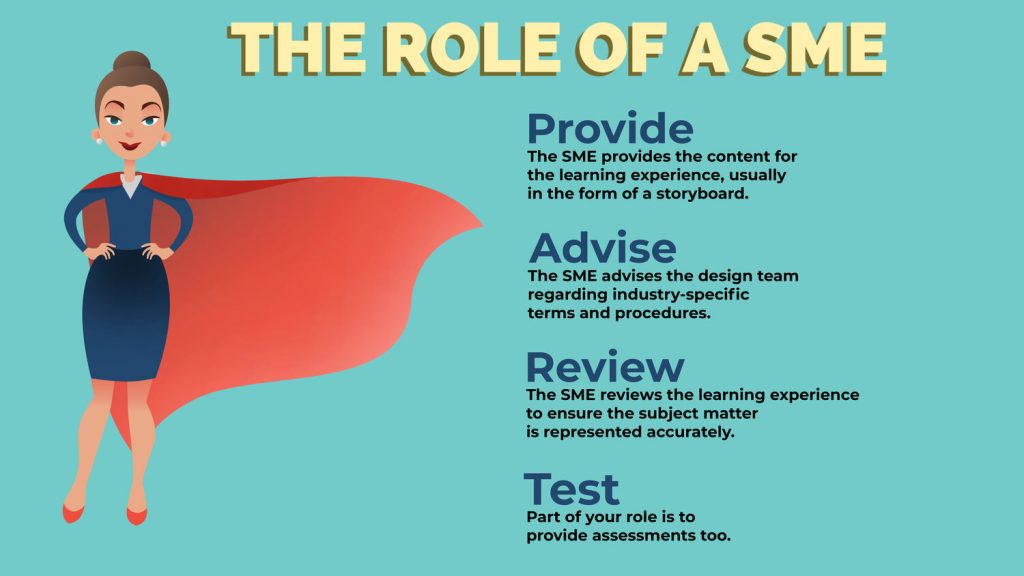 THE ROLE OF A SME

Provide
The SME provides the content for the learning experience, usually in the form of a storyboard.

Advise
The SME advises the design team regarding industry-specific terms and procedures.

Review
The SME reviews the learning experience to ensure the subject matter is represented accurately.

Test
Part of your role is to provide assessments too.